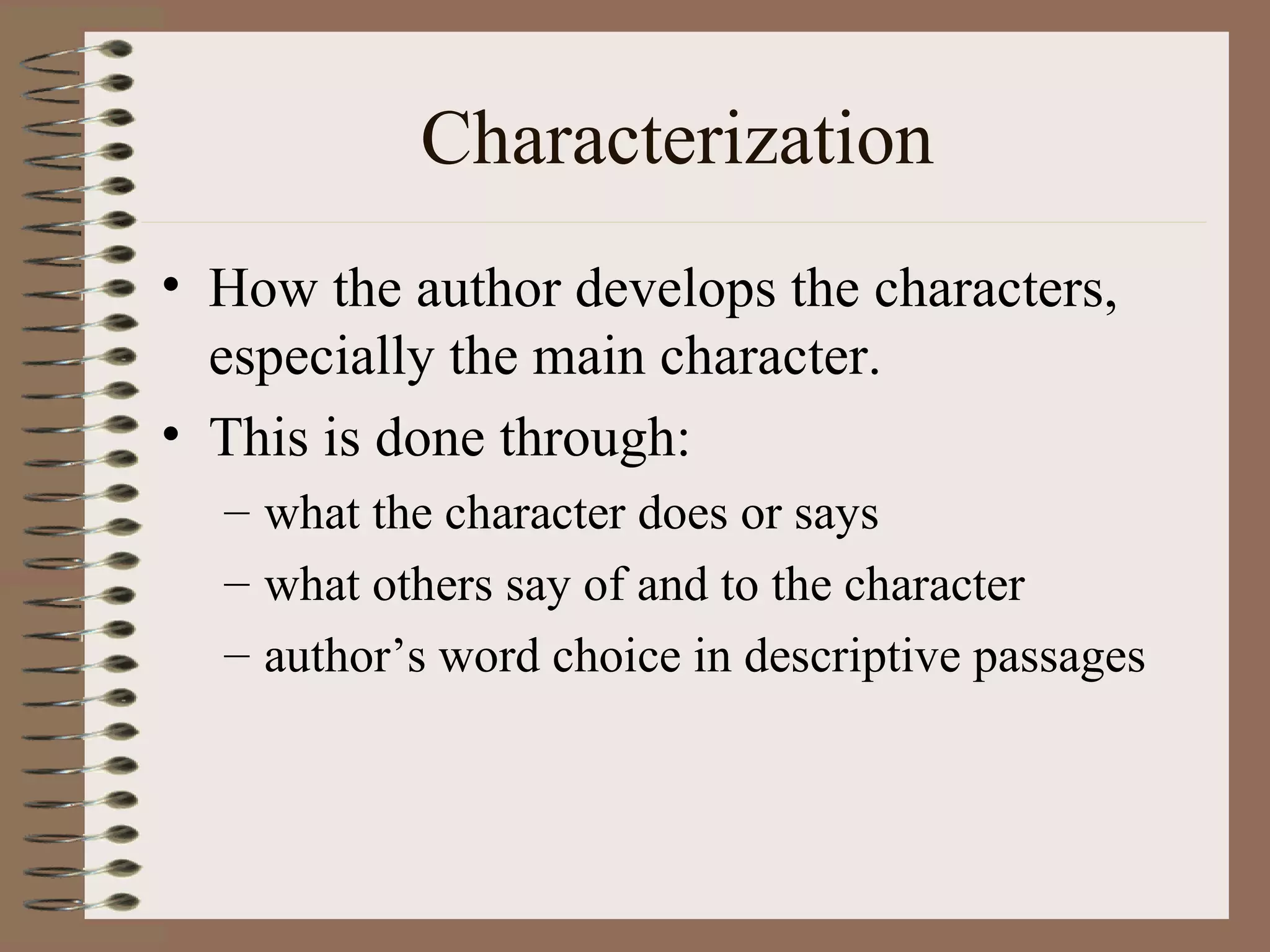 Characterization

• How the author develops the characters, especially the main character.
• This is done through:
– what the character does or says
– what others say of and to the character
– author’s word choice in descriptive passages